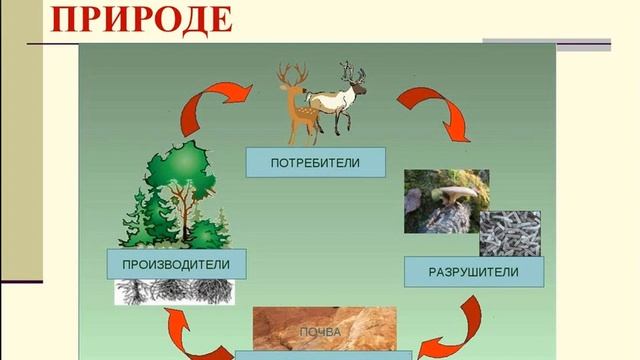 ПРИРОДЕ

ПОТРЕБИТЕЛИ

ПРОИЗВОДИТЕЛИ

РАЗРУШИТЕЛИ

ПОЧВА